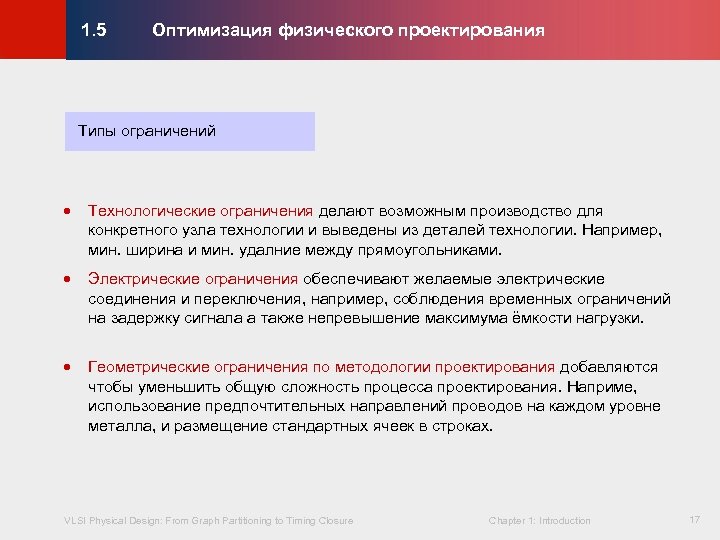 1.5 Оптимизация физического проектирования

Типы ограничений

• Технологические ограничения делают возможным производство для конкретного узла технологии и выведены из деталей технологии. Например, мин. ширина и мин. удалние между прямоугольниками.

• Электрические ограничения обеспечивают желаемые электрические соединения и переключения, например, соблюдения временных ограничений на задержку сигнала а также непревышение максимума ёмкости нагрузки.

• Геометрические ограничения по методологии проектирования добавляются чтобы уменьшить общую сложность процесса проектирования. Наприме, использование предпочтительных направлений проводов на каждом уровне металла, и размещение стандартных ячеек в строках.

VLSI Physical Design: From Graph Partitioning to Timing Closure Chapter 1: Introduction 17